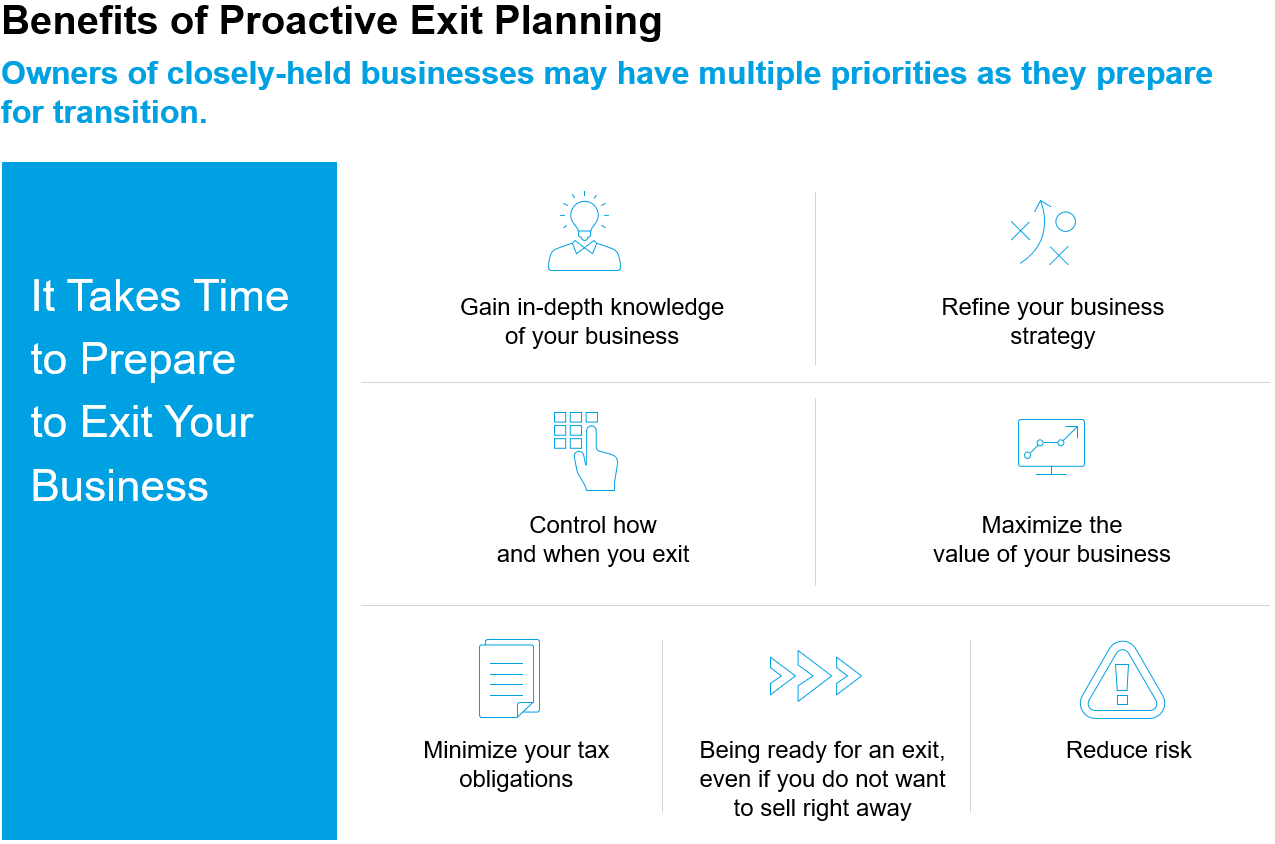 Benefits of Proactive Exit Planning

Owners of closely-held businesses may have multiple priorities as they prepare for transition.

It Takes Time to Prepare to Exit Your Business

Gain in-depth knowledge of your business

Refine your business strategy

Control how and when you exit

Maximize the value of your business

Minimize your tax obligations

Being ready for an exit, even if you do not want to sell right away

Reduce risk